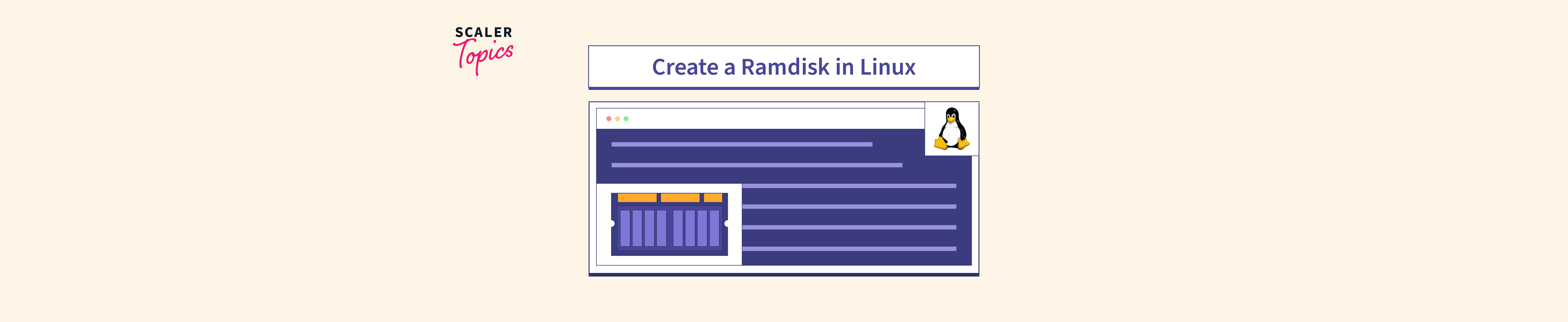 SCALER
Topics

Create a Ramdisk in Linux